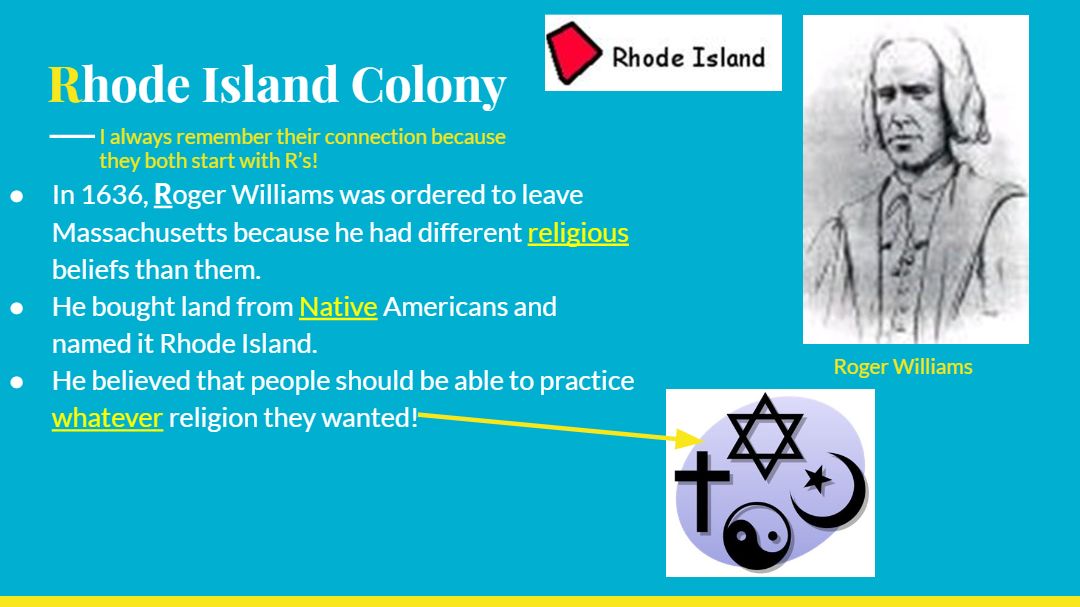 Rhode Island Colony

Rhode Island

I always remember their connection because they both start with R's!

● In 1636, Roger Williams was ordered to leave Massachusetts because he had different religious beliefs than them.
● He bought land from Native Americans and named it Rhode Island.
● He believed that people should be able to practice whatever religion they wanted!

Roger Williams